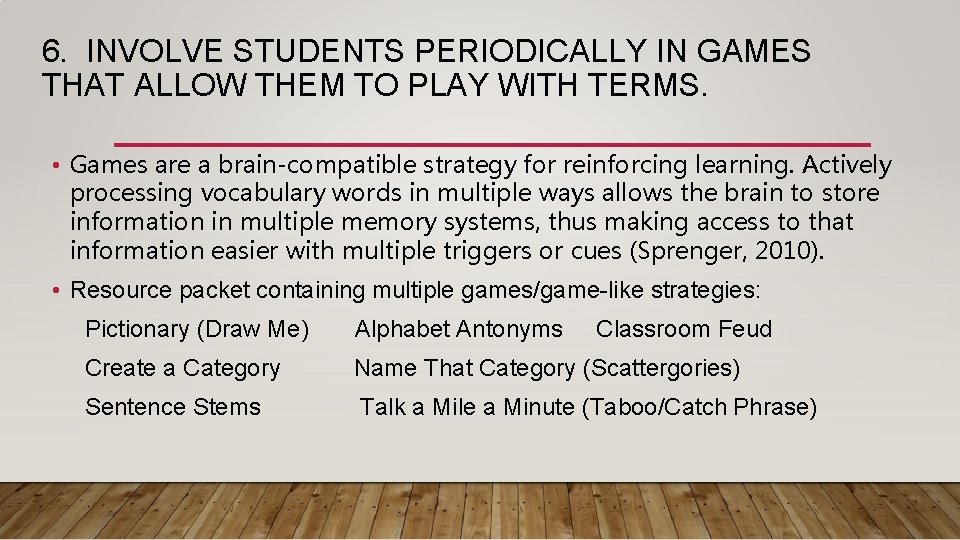 6. INVOLVE STUDENTS PERIODICALLY IN GAMES THAT ALLOW THEM TO PLAY WITH TERMS.

• Games are a brain-compatible strategy for reinforcing learning. Actively processing vocabulary words in multiple ways allows the brain to store information in multiple memory systems, thus making access to that information easier with multiple triggers or cues (Sprenger, 2010).

• Resource packet containing multiple games/game-like strategies:

Pictionary (Draw Me) Alphabet Antonyms Classroom Feud

Create a Category Name That Category (Scattergories)

Sentence Stems Talk a Mile a Minute (Taboo/Catch Phrase)